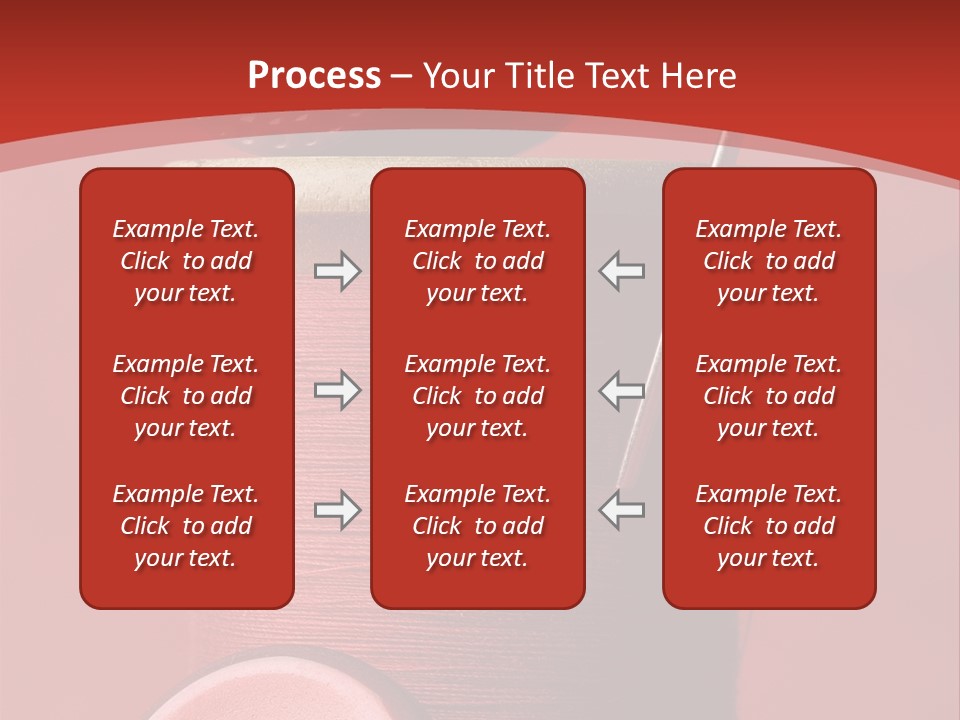 Process – Your Title Text Here

Example Text. Click to add your text.

Example Text. Click to add your text.

Example Text. Click to add your text.

Example Text. Click to add your text.

Example Text. Click to add your text.

Example Text. Click to add your text.

Example Text. Click to add your text.

Example Text. Click to add your text.

Example Text. Click to add your text.